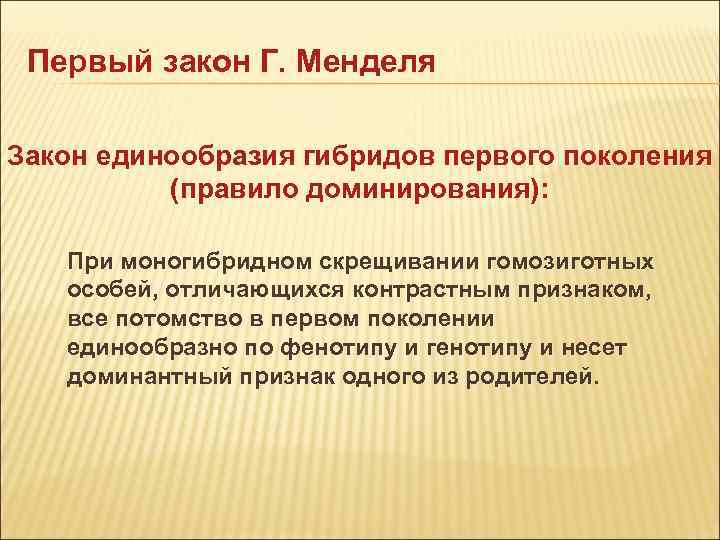 Первый закон Г. Менделя

Закон единообразия гибридов первого поколения (правило доминирования):

При моногибридном скрещивании гомозиготных особей, отличающихся контрастным признаком, все потомство в первом поколении единообразно по фенотипу и генотипу и несет доминантный признак одного из родителей.